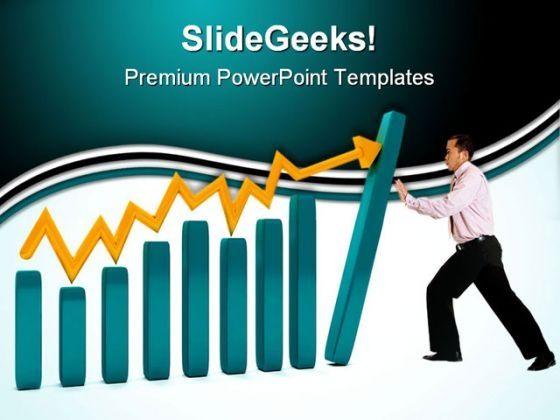 SlideGeeks!
Premium PowerPoint Templates